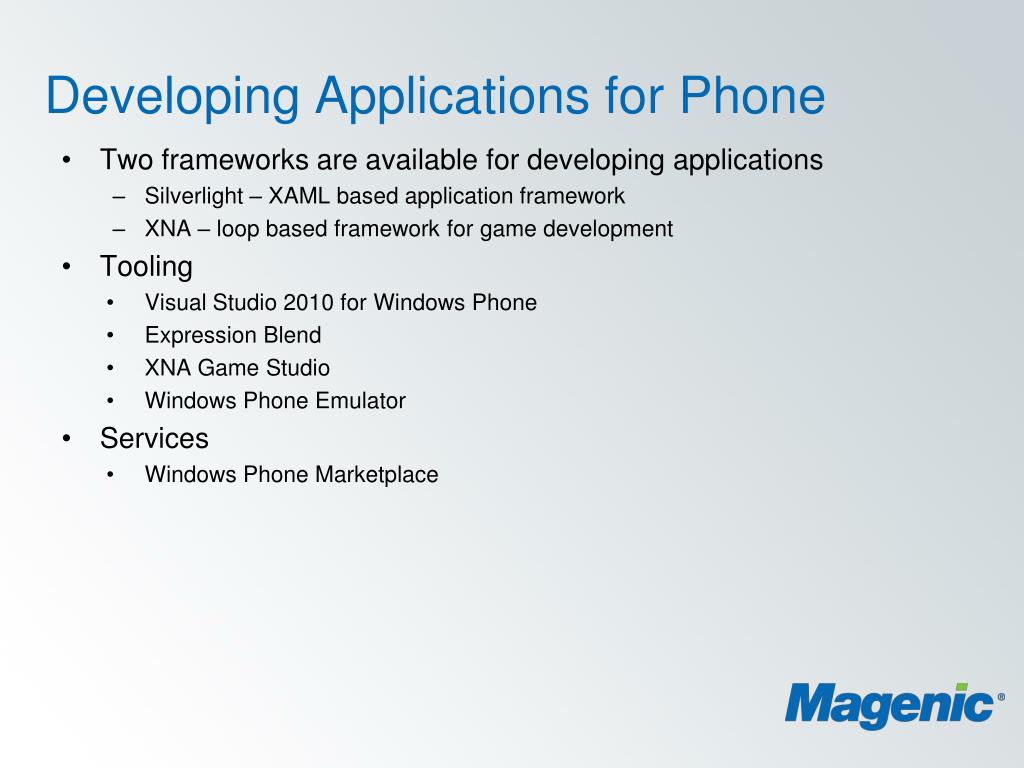 Developing Applications for Phone

• Two frameworks are available for developing applications
  – Silverlight – XAML based application framework
  – XNA – loop based framework for game development
• Tooling
  • Visual Studio 2010 for Windows Phone
  • Expression Blend
  • XNA Game Studio
  • Windows Phone Emulator
• Services
  • Windows Phone Marketplace

Magenic®